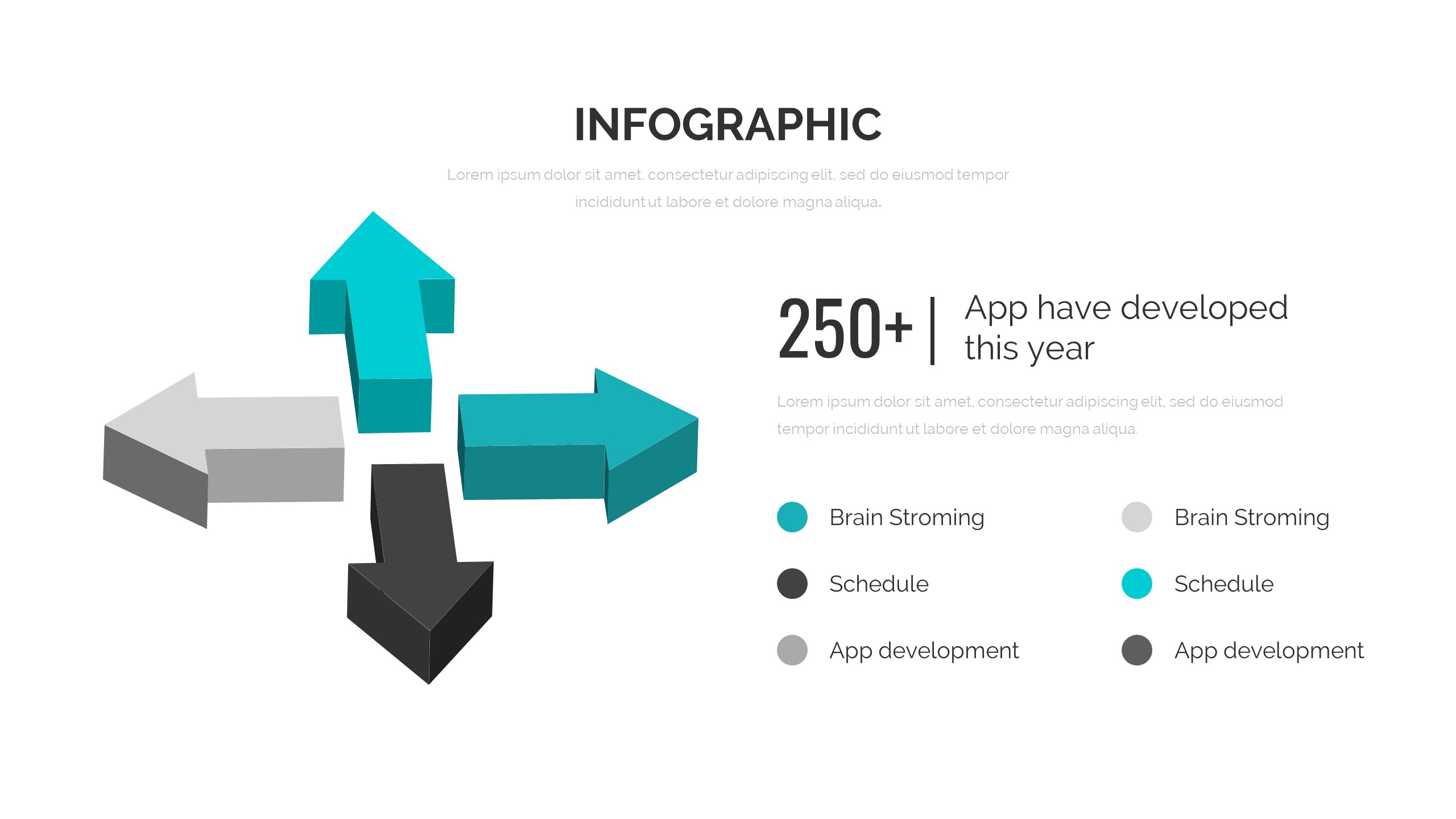 INFOGRAPHIC

Lorem ipsum dolor sit amet, consectetur adipiscing elit, sed do eiusmod tempor incididunt ut labore et dolore magna aliqua.

250+ | App have developed this year

Lorem ipsum dolor sit amet, consectetur adipiscing elit, sed do eiusmod tempor incididunt ut labore et dolore magna aliqua.

Brain Stroming

Schedule

App development

Brain Stroming

Schedule

App development